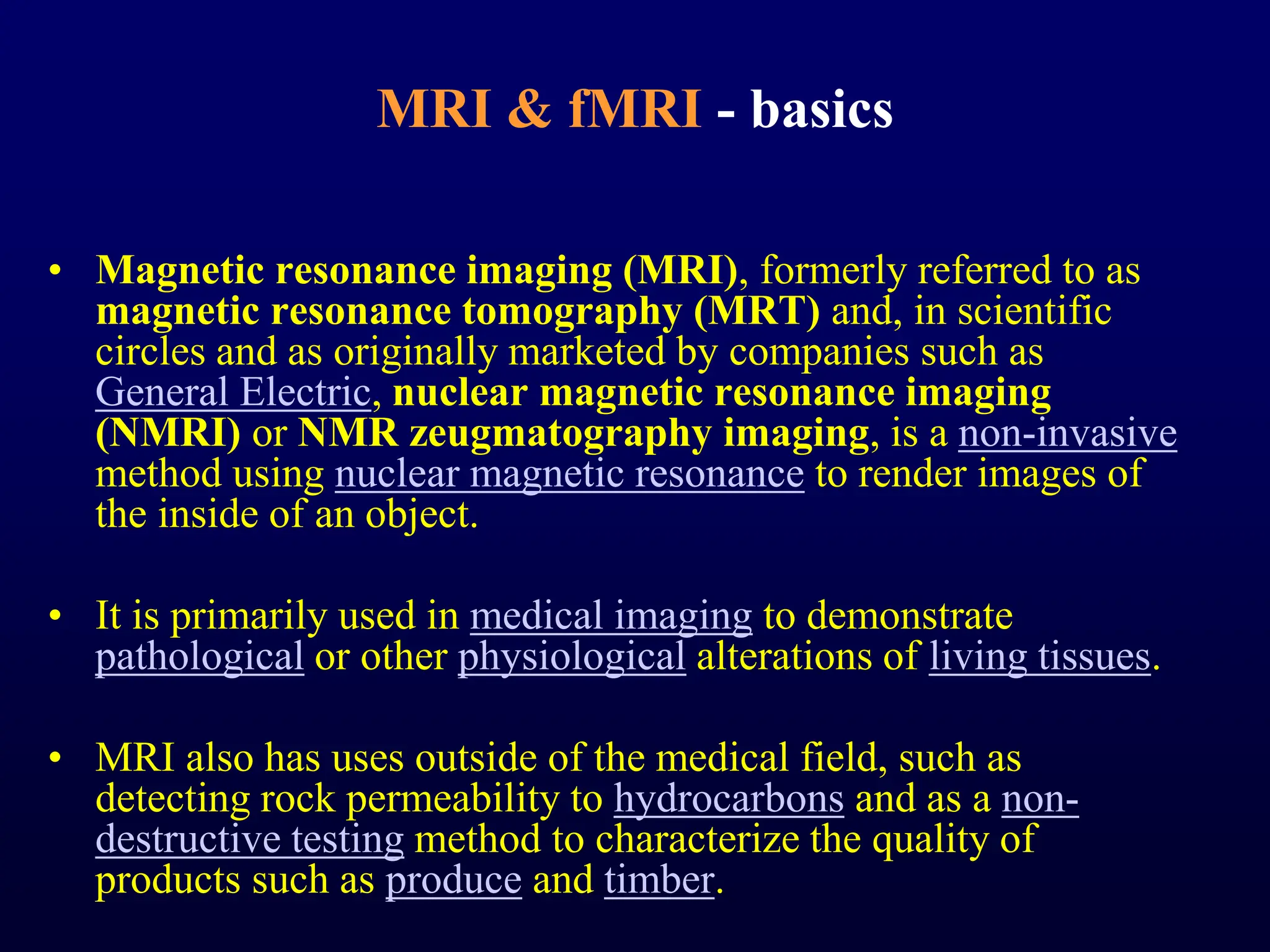 MRI & fMRI - basics

• Magnetic resonance imaging (MRI), formerly referred to as magnetic resonance tomography (MRT) and, in scientific circles and as originally marketed by companies such as General Electric, nuclear magnetic resonance imaging (NMRI) or NMR zeugmatography imaging, is a non-invasive method using nuclear magnetic resonance to render images of the inside of an object.

• It is primarily used in medical imaging to demonstrate pathological or other physiological alterations of living tissues.

• MRI also has uses outside of the medical field, such as detecting rock permeability to hydrocarbons and as a non-destructive testing method to characterize the quality of products such as produce and timber.